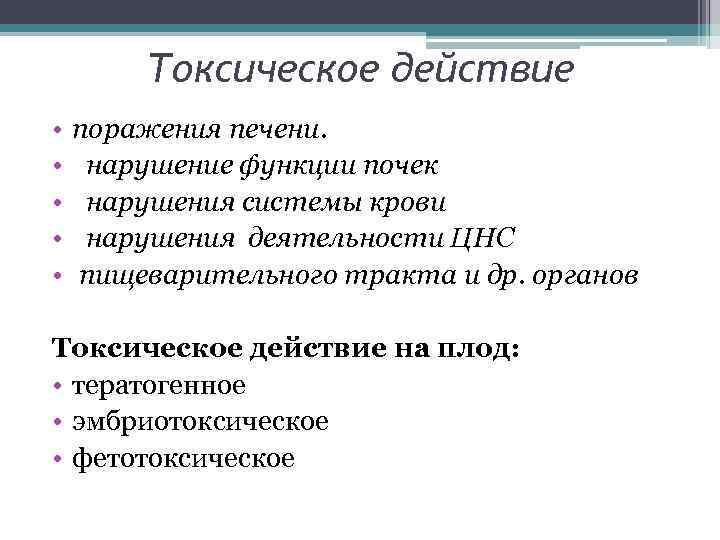 Токсическое действие

• поражения печени.
• нарушение функции почек
• нарушения системы крови
• нарушения деятельности ЦНС
• пищеварительного тракта и др. органов

Токсическое действие на плод:
• тератогенное
• эмбриотоксическое
• фетотоксическое